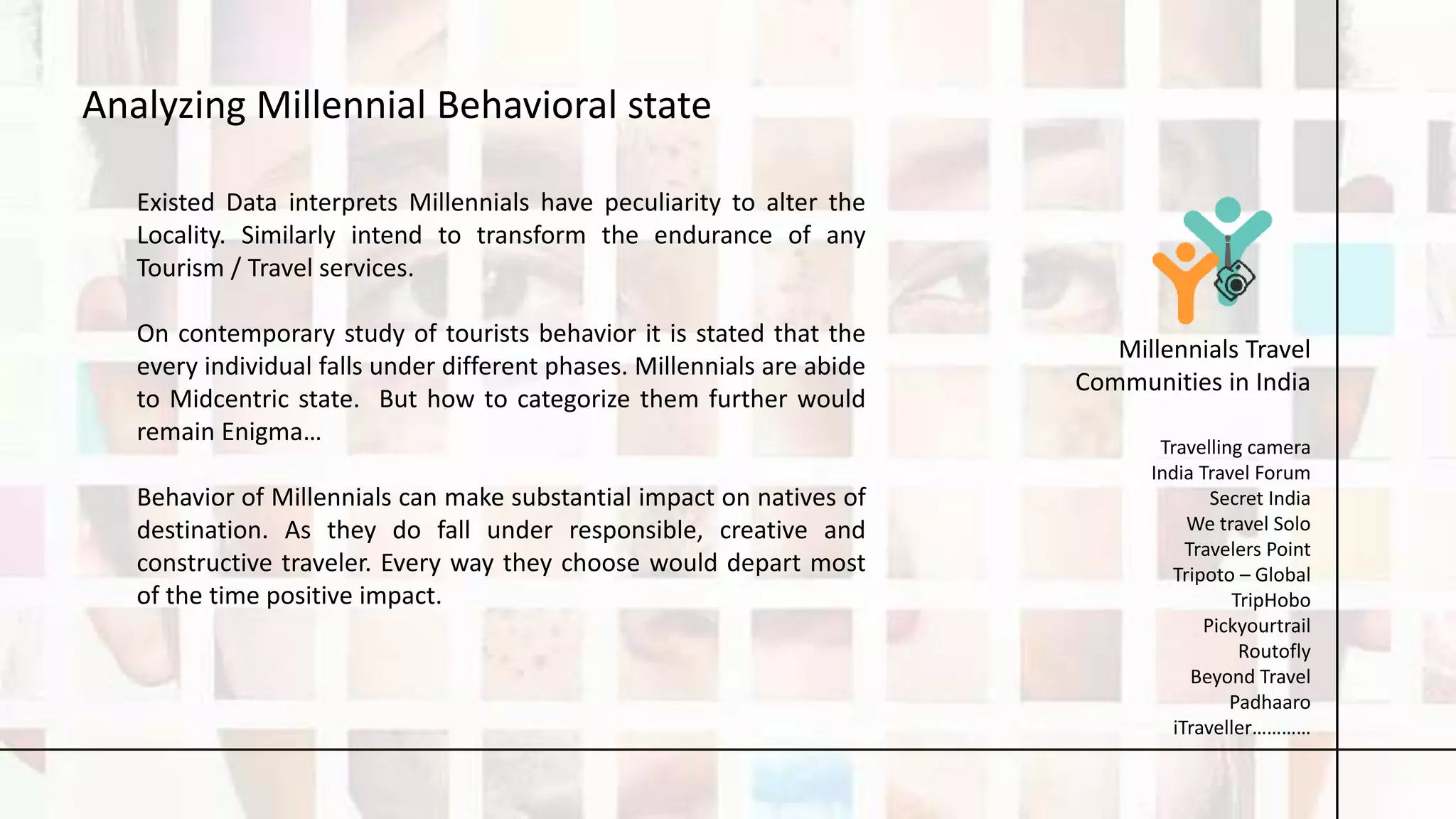 Analyzing Millennial Behavioral state

Existed Data interprets Millennials have peculiarity to alter the Locality. Similarly intend to transform the endurance of any Tourism / Travel services.

On contemporary study of tourists behavior it is stated that the every individual falls under different phases. Millennials are abide to Midcentric state. But how to categorize them further would remain Enigma…

Behavior of Millennials can make substantial impact on natives of destination. As they do fall under responsible, creative and constructive traveler. Every way they choose would depart most of the time positive impact.

Millennials Travel Communities in India

Travelling camera
India Travel Forum
Secret India
We travel Solo
Travelers Point
Tripoto – Global
TripHobo
Pickyourtrail
Routofly
Beyond Travel
Padhaaro
iTraveller…………